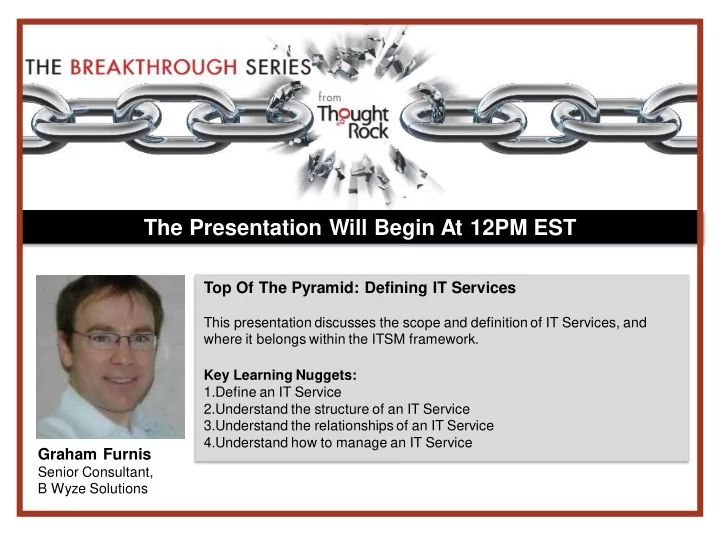 THE BREAKTHROUGH SERIES

from
Thought Rock

The Presentation Will Begin At 12PM EST

Top Of The Pyramid: Defining IT Services

This presentation discusses the scope and definition of IT Services, and where it belongs within the ITSM framework.

Key Learning Nuggets:
1.Define an IT Service
2.Understand the structure of an IT Service
3.Understand the relationships of an IT Service
4.Understand how to manage an IT Service

Graham Furnis
Senior Consultant,
B Wyze Solutions